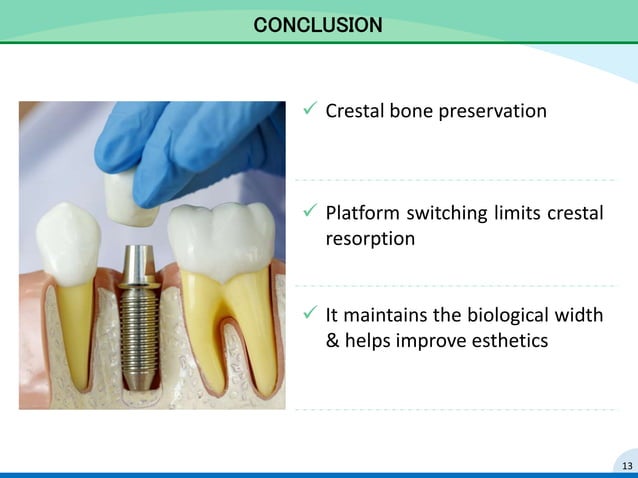 CONCLUSION

✓ Crestal bone preservation

✓ Platform switching limits crestal resorption

✓ It maintains the biological width & helps improve esthetics

13